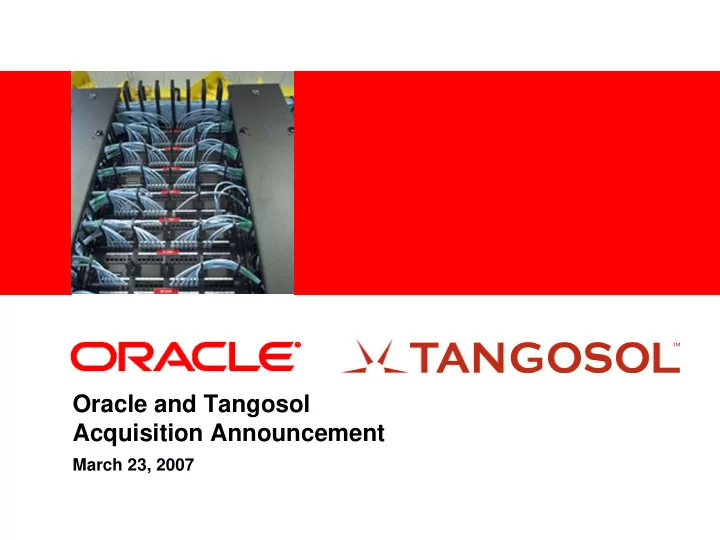 ORACLE®

TANGOSOL™

Oracle and Tangosol
Acquisition Announcement

March 23, 2007